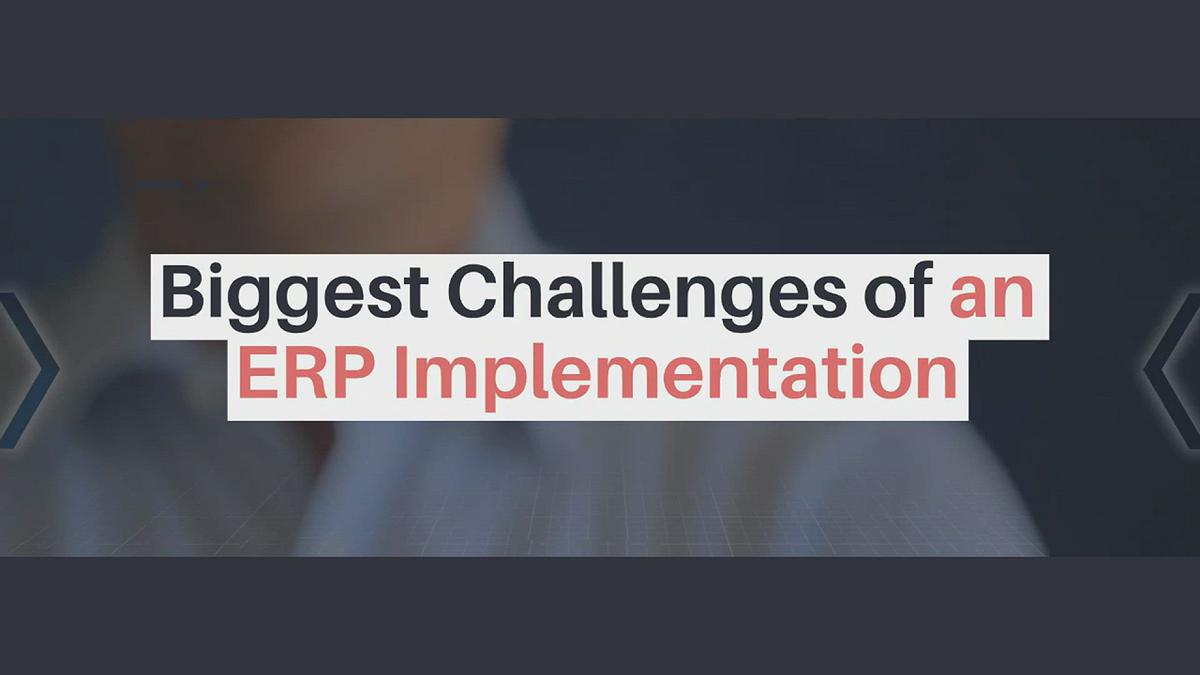 Biggest Challenges of an ERP Implementation